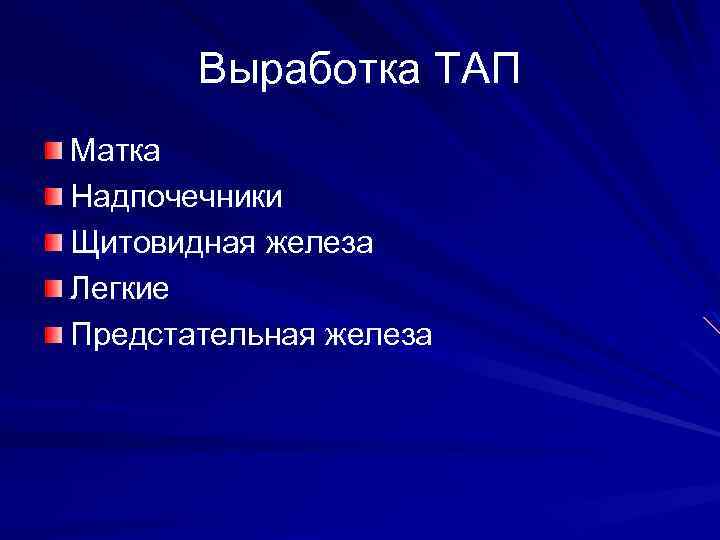 Выработка ТАП

Матка
Надпочечники
Щитовидная железа
Легкие
Предстательная железа